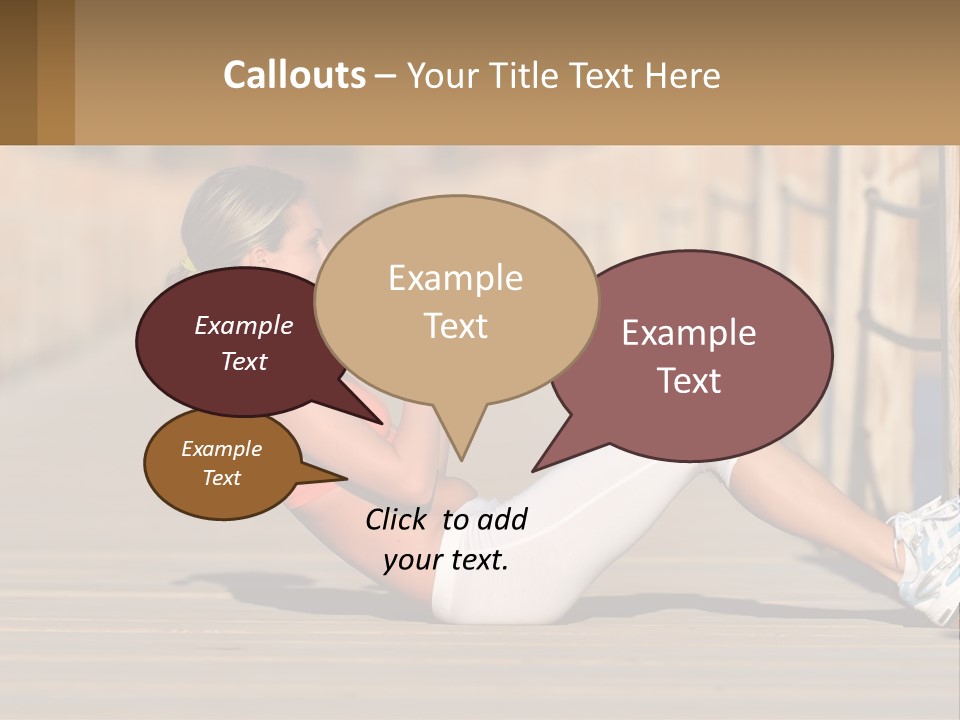 Callouts – Your Title Text Here

Example Text

Example Text

Example Text

Example Text

Click to add your text.